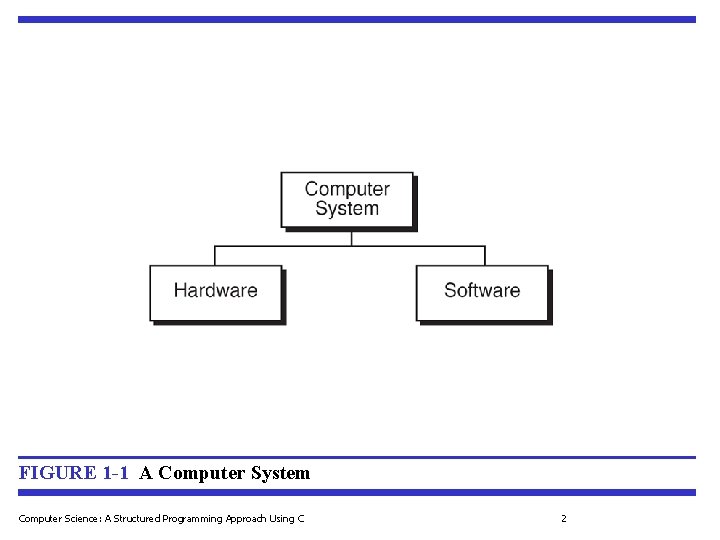 Computer System

Hardware

Software

FIGURE 1-1 A Computer System

Computer Science: A Structured Programming Approach Using C

2